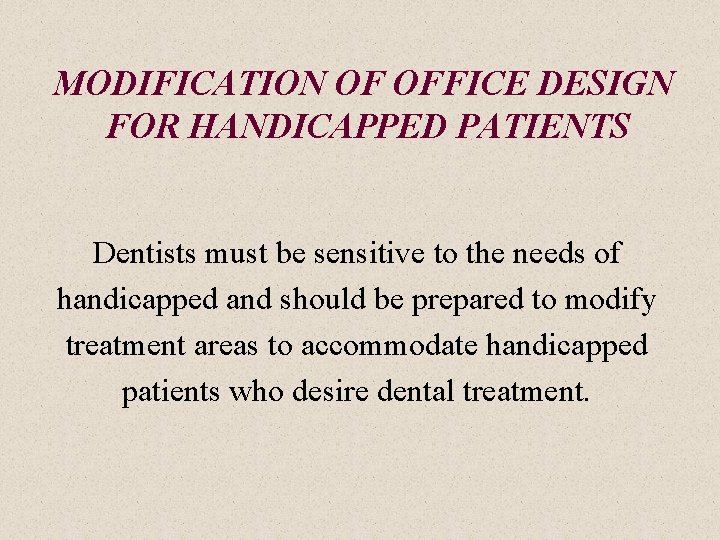 MODIFICATION OF OFFICE DESIGN FOR HANDICAPPED PATIENTS

Dentists must be sensitive to the needs of handicapped and should be prepared to modify treatment areas to accommodate handicapped patients who desire dental treatment.